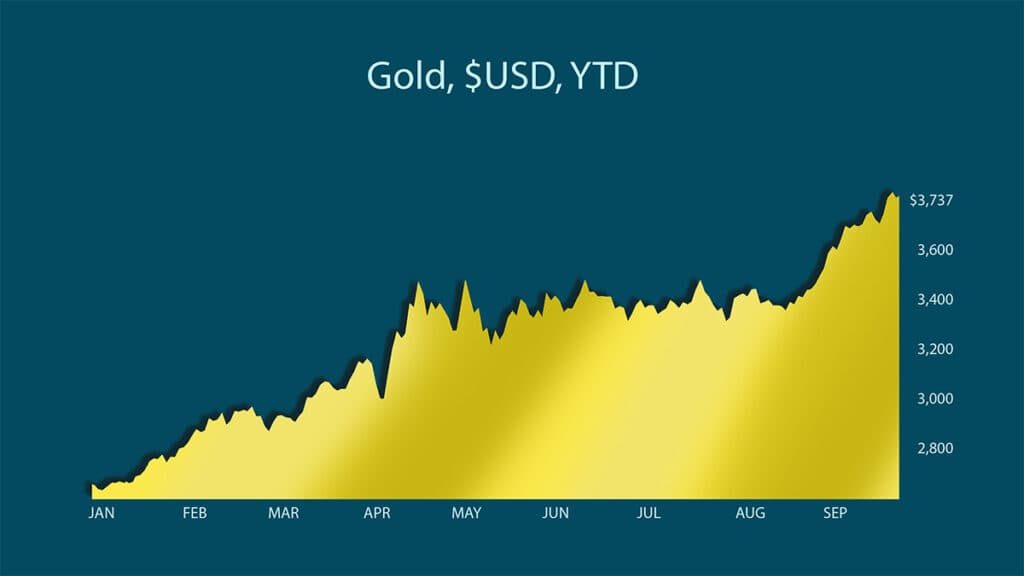 Gold, $USD, YTD

$3,737
3,600
3,400
3,200
3,000
2,800

JAN FEB MAR APR MAY JUN JUL AUG SEP